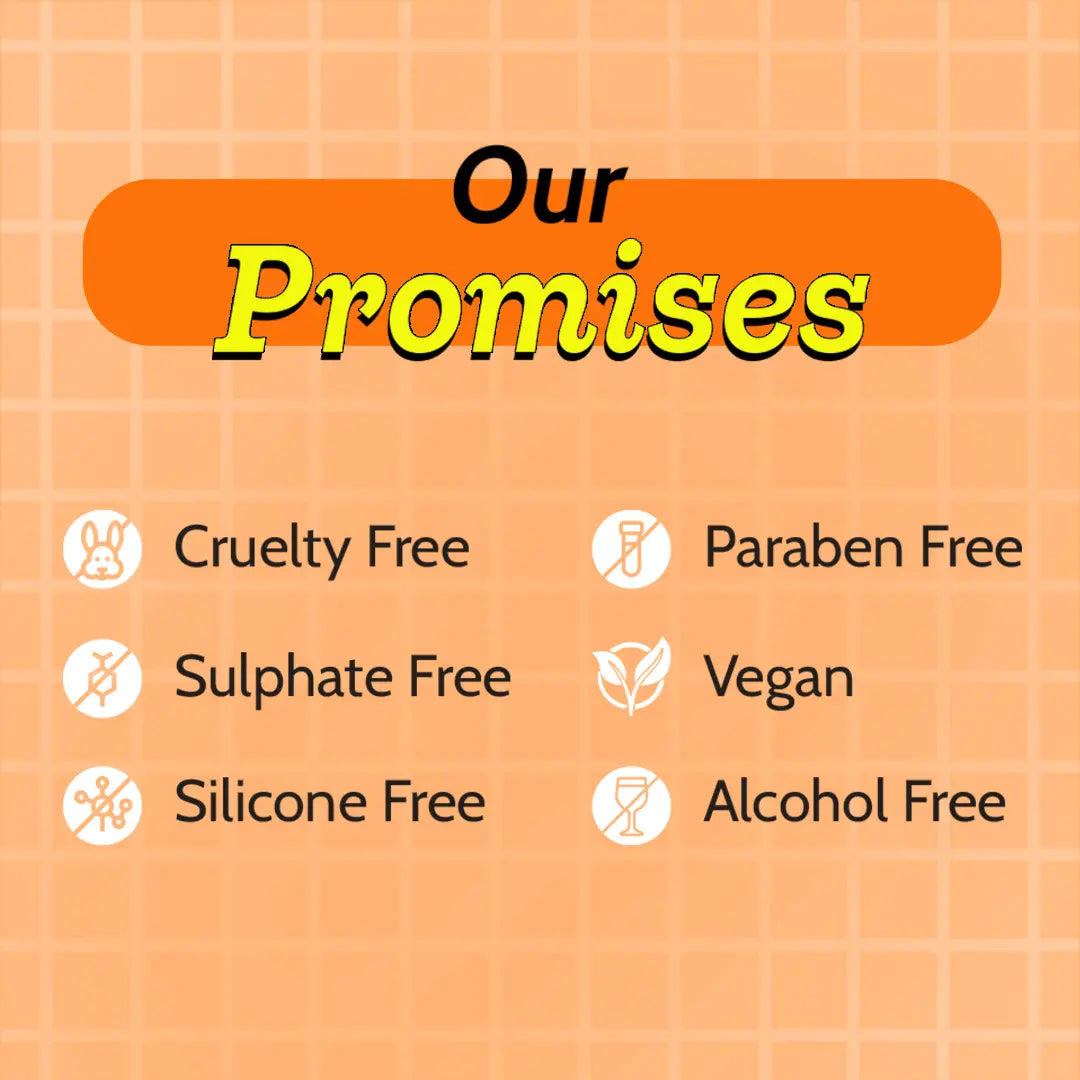 Our Promises

Cruelty Free

Sulphate Free

Silicone Free

Paraben Free

Vegan

Alcohol Free